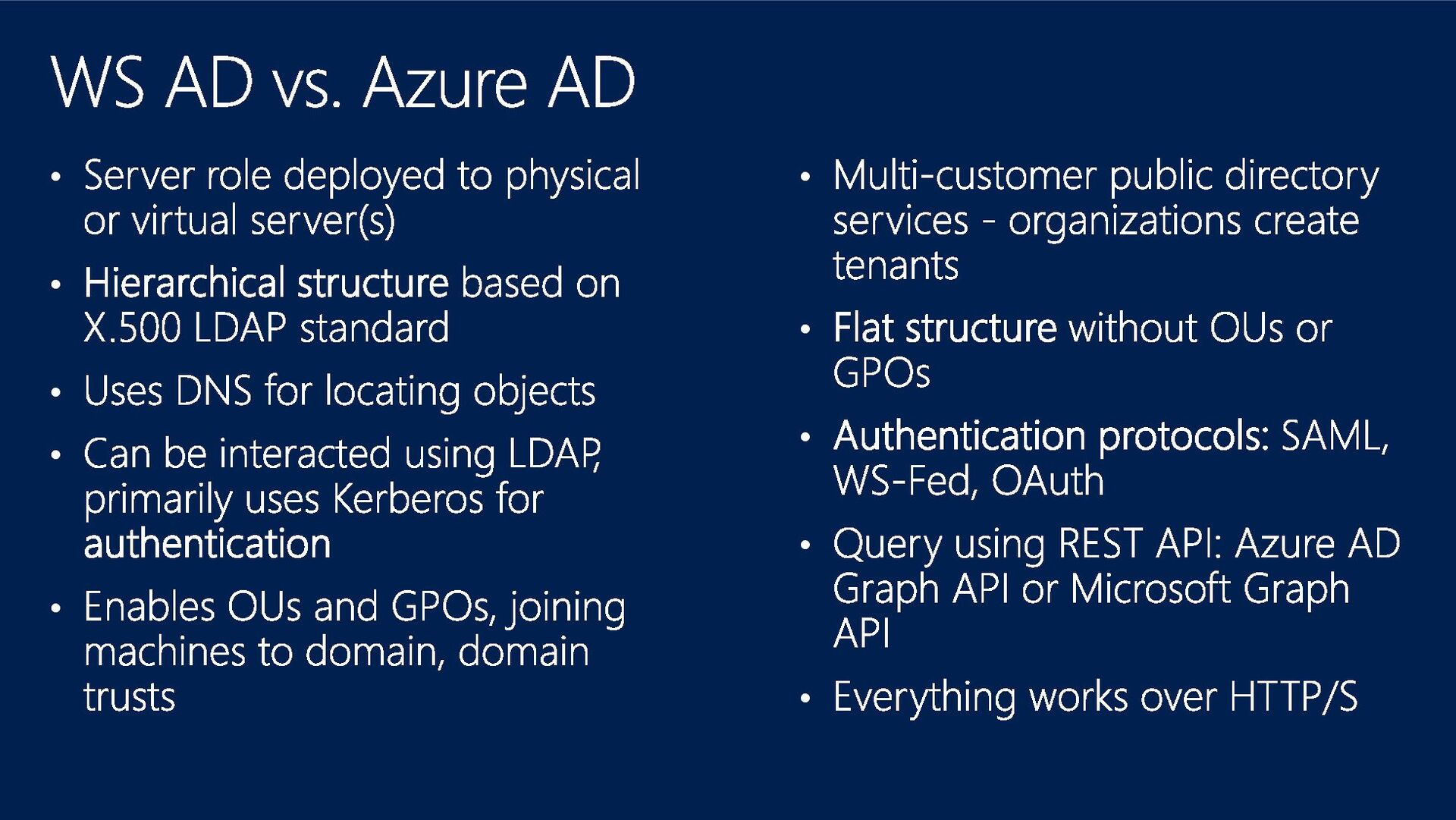 WS AD vs. Azure AD

• Server role deployed to physical or virtual server(s)
• Hierarchical structure based on X.500 LDAP standard
• Uses DNS for locating objects
• Can be interacted using LDAP, primarily uses Kerberos for authentication
• Enables OUs and GPOs, joining machines to domain, domain trusts

• Multi-customer public directory services - organizations create tenants
• Flat structure without OUs or GPOs
• Authentication protocols: SAML, WS-Fed, OAuth
• Query using REST API: Azure AD Graph API or Microsoft Graph API
• Everything works over HTTP/S